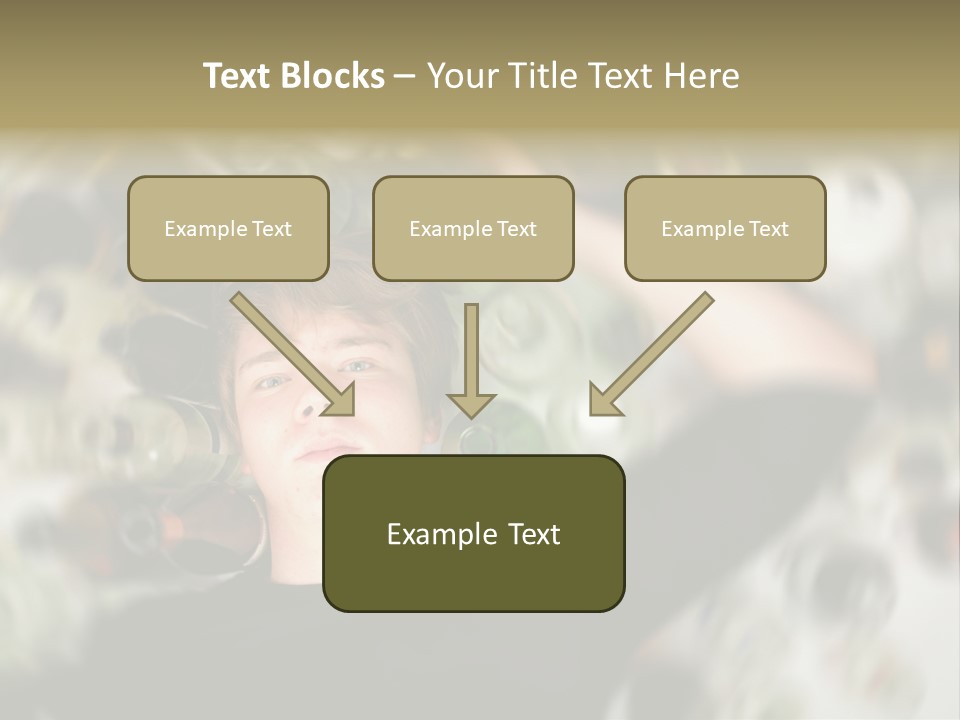 Text Blocks – Your Title Text Here

Example Text

Example Text

Example Text

Example Text